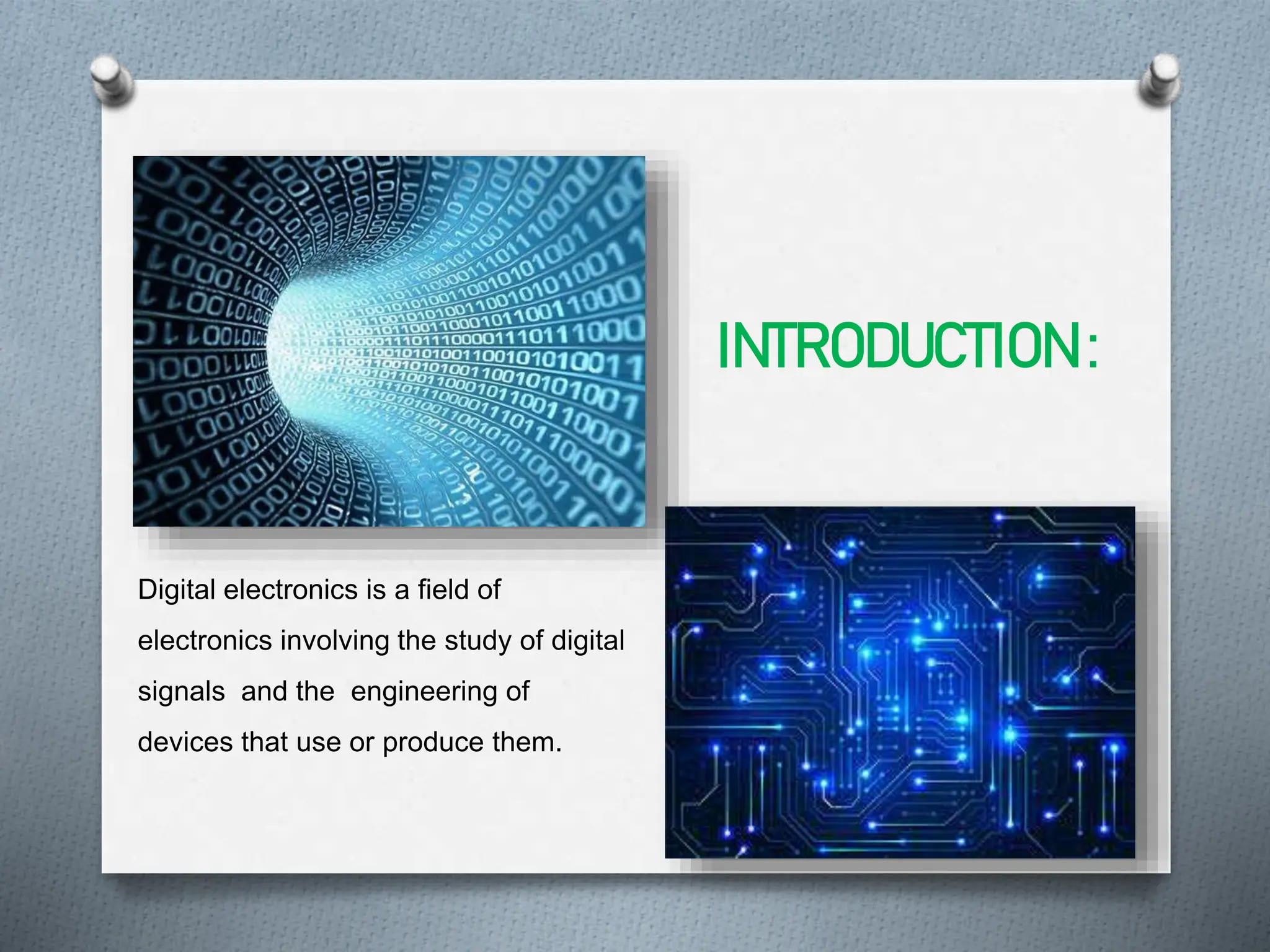 INTRODUCTION:

Digital electronics is a field of electronics involving the study of digital signals and the engineering of devices that use or produce them.